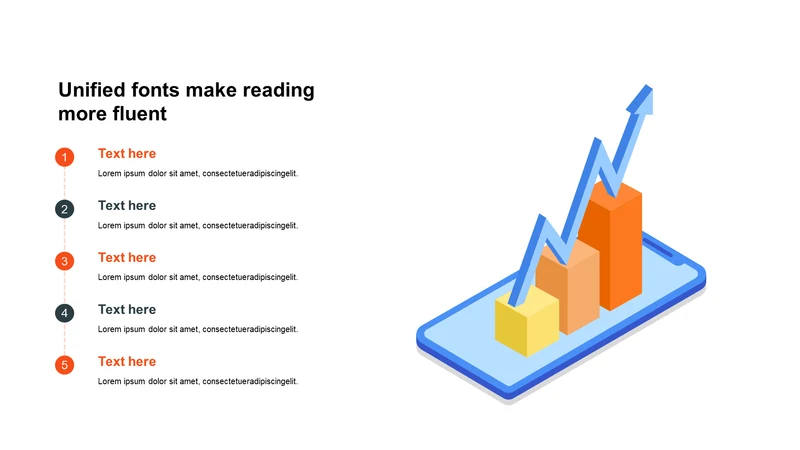 Unified fonts make reading more fluent

1
Text here
Lorem ipsum dolor sit amet, consectetueradipiscingelit.

2
Text here
Lorem ipsum dolor sit amet, consectetueradipiscingelit.

3
Text here
Lorem ipsum dolor sit amet, consectetueradipiscingelit.

4
Text here
Lorem ipsum dolor sit amet, consectetueradipiscingelit.

5
Text here
Lorem ipsum dolor sit amet, consectetueradipiscingelit.